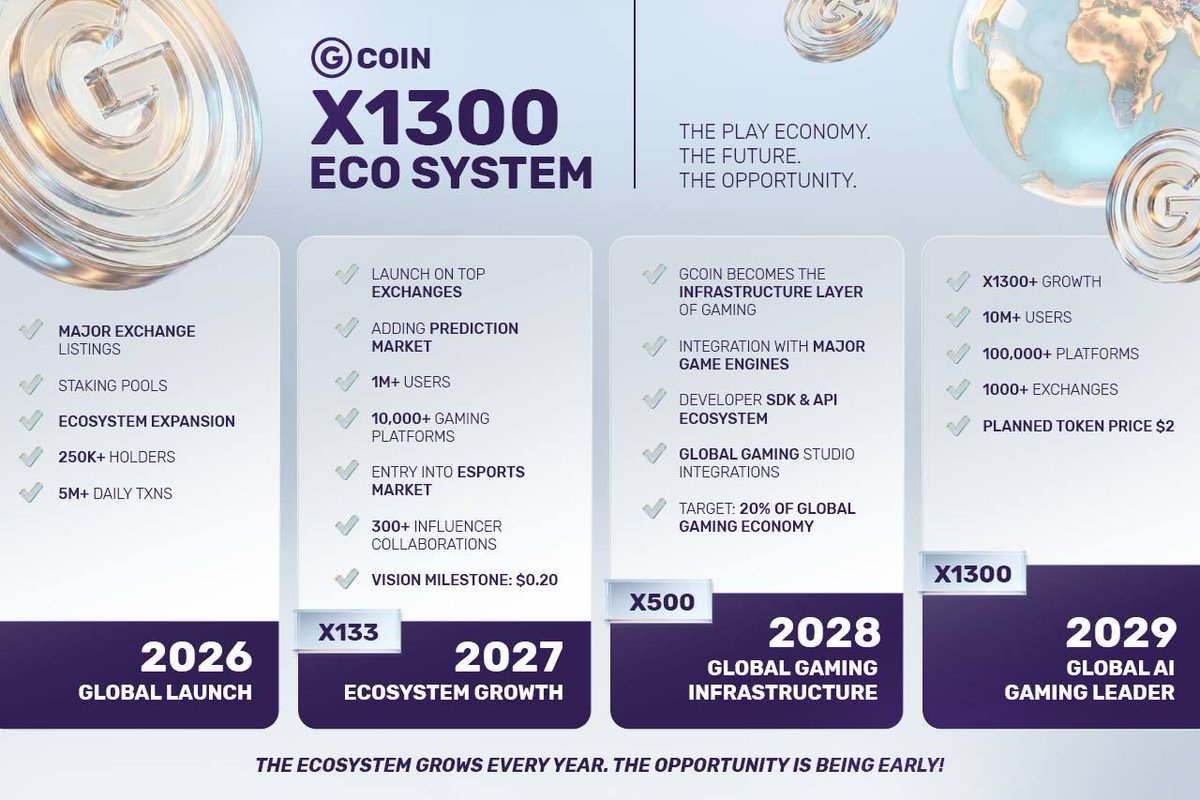 G COIN
X1300
ECO SYSTEM

THE PLAY ECONOMY.
THE FUTURE.
THE OPPORTUNITY.

MAJOR EXCHANGE LISTINGS
STAKING POOLS
ECOSYSTEM EXPANSION
250K+ HOLDERS
5M+ DAILY TXNS

2026
GLOBAL LAUNCH

LAUNCH ON TOP EXCHANGES
ADDING PREDICTION MARKET
1M+ USERS
10,000+ GAMING PLATFORMS
ENTRY INTO ESPORTS MARKET
300+ INFLUENCER COLLABORATIONS
VISION MILESTONE: $0.20

X133
2027
ECOSYSTEM GROWTH

GCOIN BECOMES THE INFRASTRUCTURE LAYER OF GAMING
INTEGRATION WITH MAJOR GAME ENGINES
DEVELOPER SDK & API ECOSYSTEM
GLOBAL GAMING STUDIO INTEGRATIONS
TARGET: 20% OF GLOBAL GAMING ECONOMY

X500
2028
GLOBAL GAMING INFRASTRUCTURE

X1300+ GROWTH
10M+ USERS
100,000+ PLATFORMS
1000+ EXCHANGES
PLANNED TOKEN PRICE $2

X1300
2029
GLOBAL AI GAMING LEADER

THE ECOSYSTEM GROWS EVERY YEAR. THE OPPORTUNITY IS BEING EARLY!